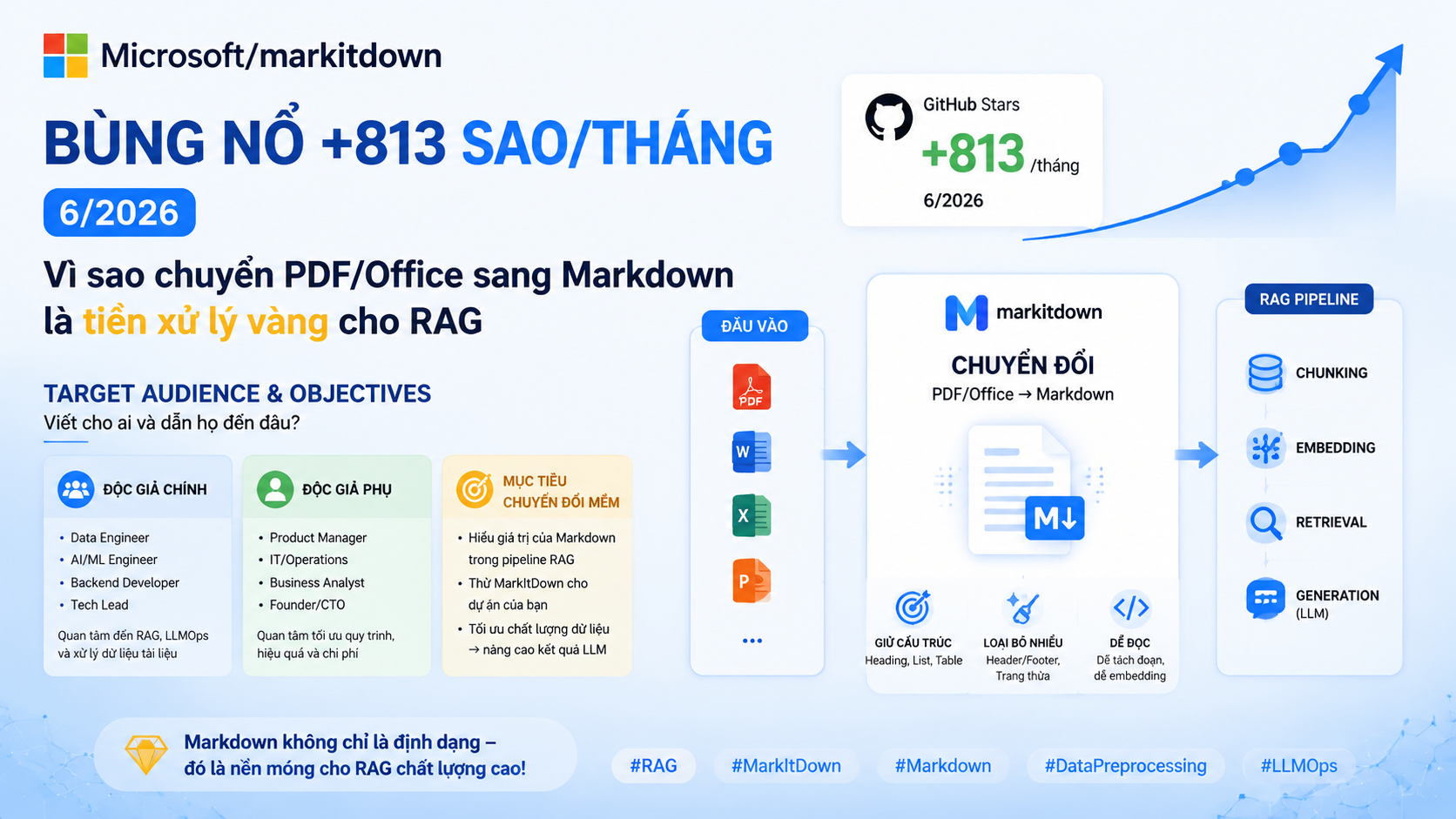 Microsoft/markitdown

BÙNG NỔ +813 SAO/THÁNG

6/2026

Vì sao chuyển PDF/Office sang Markdown là tiền xử lý vàng cho RAG

GitHub Stars
+813 /tháng
6/2026

TARGET AUDIENCE & OBJECTIVES
Viết cho ai và dẫn họ đến đâu?

ĐỘC GIẢ CHÍNH
• Data Engineer
• AI/ML Engineer
• Backend Developer
• Tech Lead
Quan tâm đến RAG, LLMOps và xử lý dữ liệu tài liệu

ĐỘC GIẢ PHỤ
• Product Manager
• IT/Operations
• Business Analyst
• Founder/CTO
Quan tâm tối ưu quy trình, hiệu quả và chi phí

MỤC TIÊU CHUYỂN ĐỔI MỀM
• Hiểu giá trị của Markdown trong pipeline RAG
• Thử MarkItDown cho dự án của bạn
• Tối ưu chất lượng dữ liệu → nâng cao kết quả LLM

ĐẦU VÀO
PDF
W
X
P
...

markitdown
CHUYỂN ĐỔI
PDF/Office → Markdown
M↓

GIỮ CẤU TRÚC
Heading, List, Table

LOẠI BỎ NHIỄU
Header/Footer, Trang thừa

DỄ ĐỌC
Dễ tách đoạn, dễ embedding

RAG PIPELINE
CHUNKING
EMBEDDING
RETRIEVAL
GENERATION (LLM)

Markdown không chỉ là định dạng – đó là nền móng cho RAG chất lượng cao!

#RAG #MarkItDown #Markdown #DataPreprocessing #LLMOps